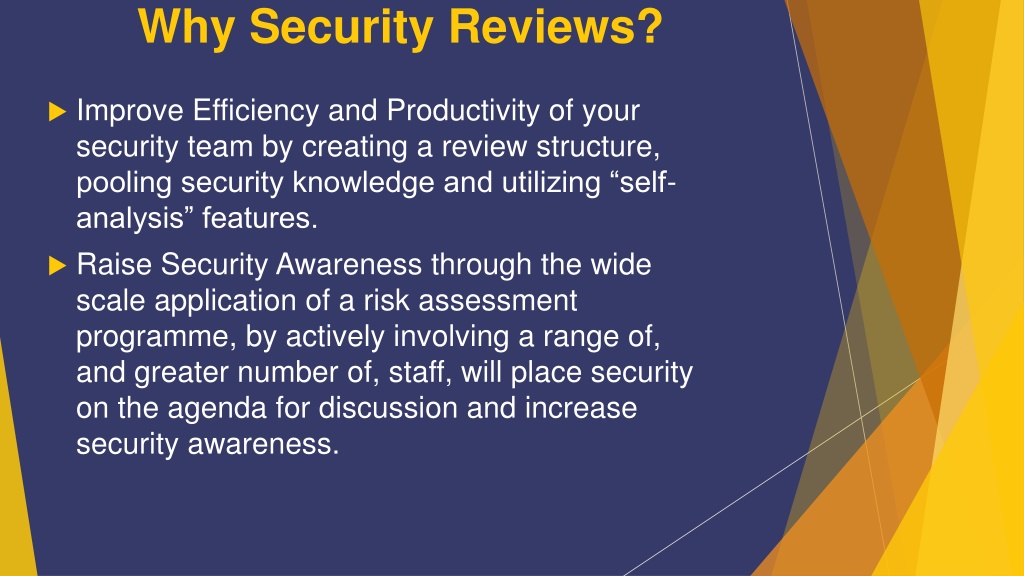 Why Security Reviews?

Improve Efficiency and Productivity of your security team by creating a review structure, pooling security knowledge and utilizing “self-analysis” features.

Raise Security Awareness through the wide scale application of a risk assessment programme, by actively involving a range of, and greater number of, staff, will place security on the agenda for discussion and increase security awareness.